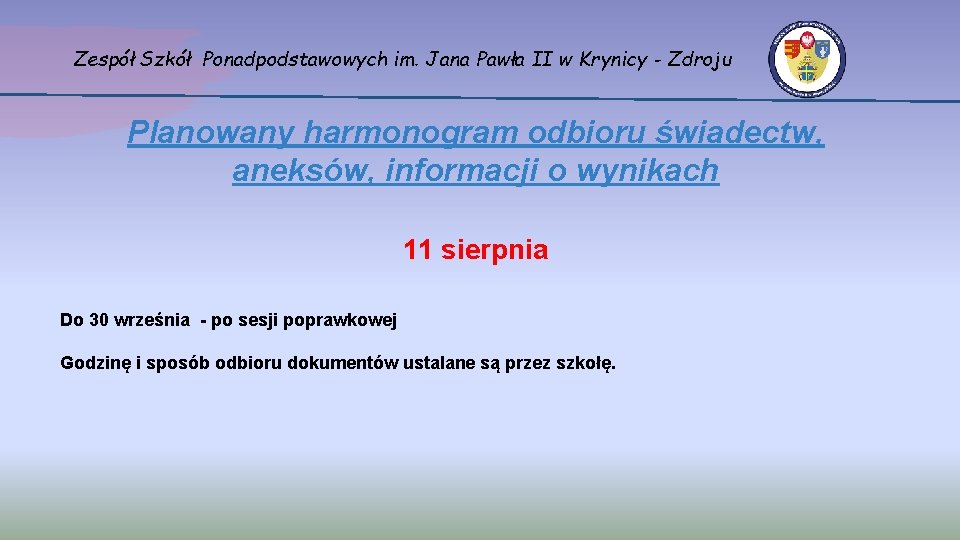 Zespół Szkół Ponadpodstawowych im. Jana Pawła II w Krynicy - Zdroju

Planowany harmonogram odbioru świadectw, aneksów, informacji o wynikach

11 sierpnia

Do 30 września - po sesji poprawkowej

Godzinę i sposób odbioru dokumentów ustalane są przez szkołę.